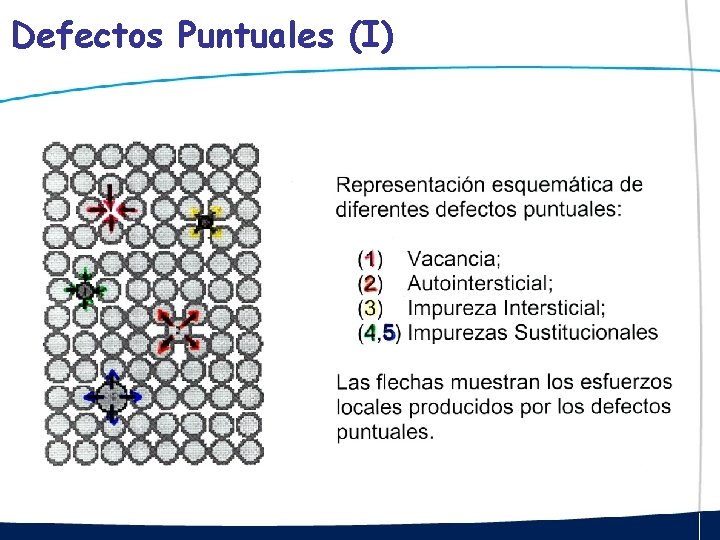 Defectos Puntuales (I)

Representación esquemática de diferentes defectos puntuales:

(1) Vacancia;
(2) Autointersticial;
(3) Impureza Intersticial;
(4,5) Impurezas Sustitucionales

Las flechas muestran los esfuerzos locales producidos por los defectos puntuales.